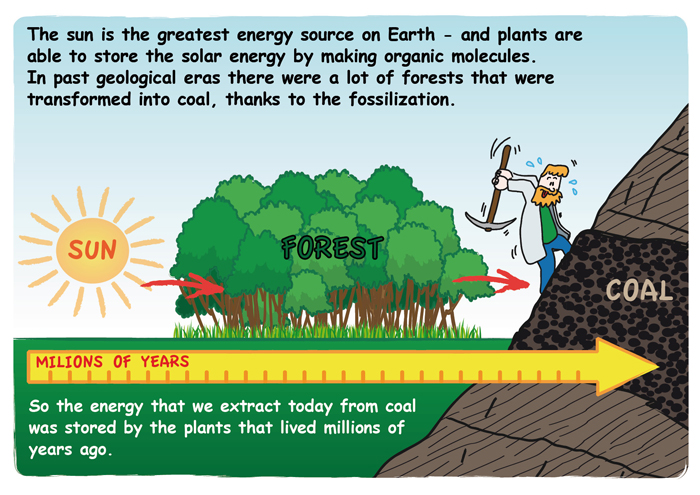 The sun is the greatest energy source on Earth - and plants are able to store the solar energy by making organic molecules. In past geological eras there were a lot of forests that were transformed into coal, thanks to the fossilization.

SUN

FOREST

COAL

MILIONS OF YEARS

So the energy that we extract today from coal was stored by the plants that lived millions of years ago.